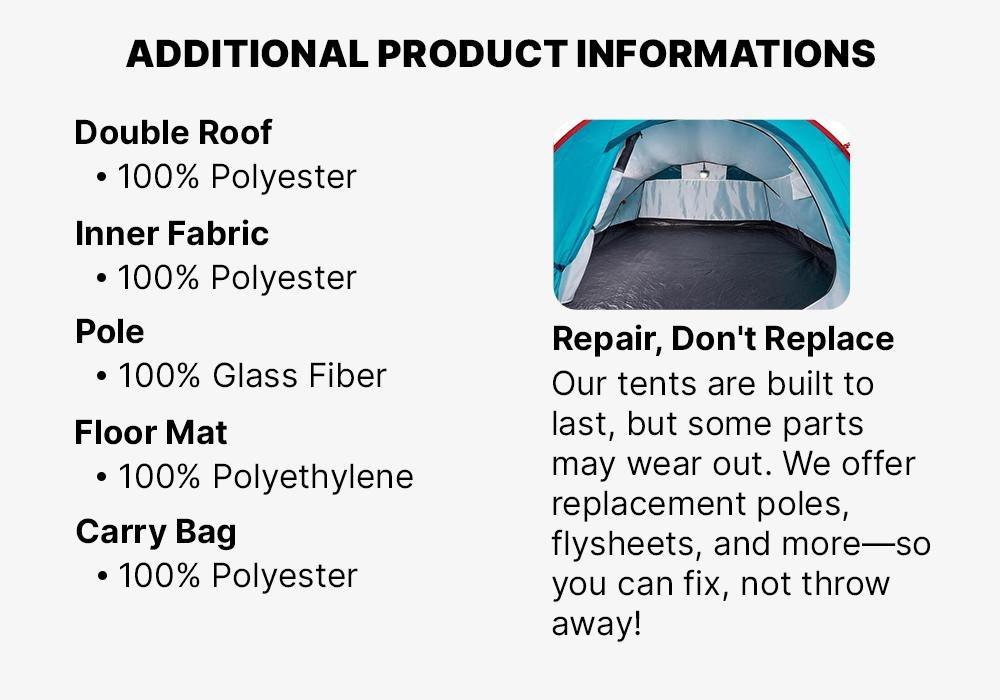 ADDITIONAL PRODUCT INFORMATIONS

Double Roof
• 100% Polyester

Inner Fabric
• 100% Polyester

Pole
• 100% Glass Fiber

Floor Mat
• 100% Polyethylene

Carry Bag
• 100% Polyester

Repair, Don't Replace
Our tents are built to last, but some parts may wear out. We offer replacement poles, flysheets, and more—so you can fix, not throw away!